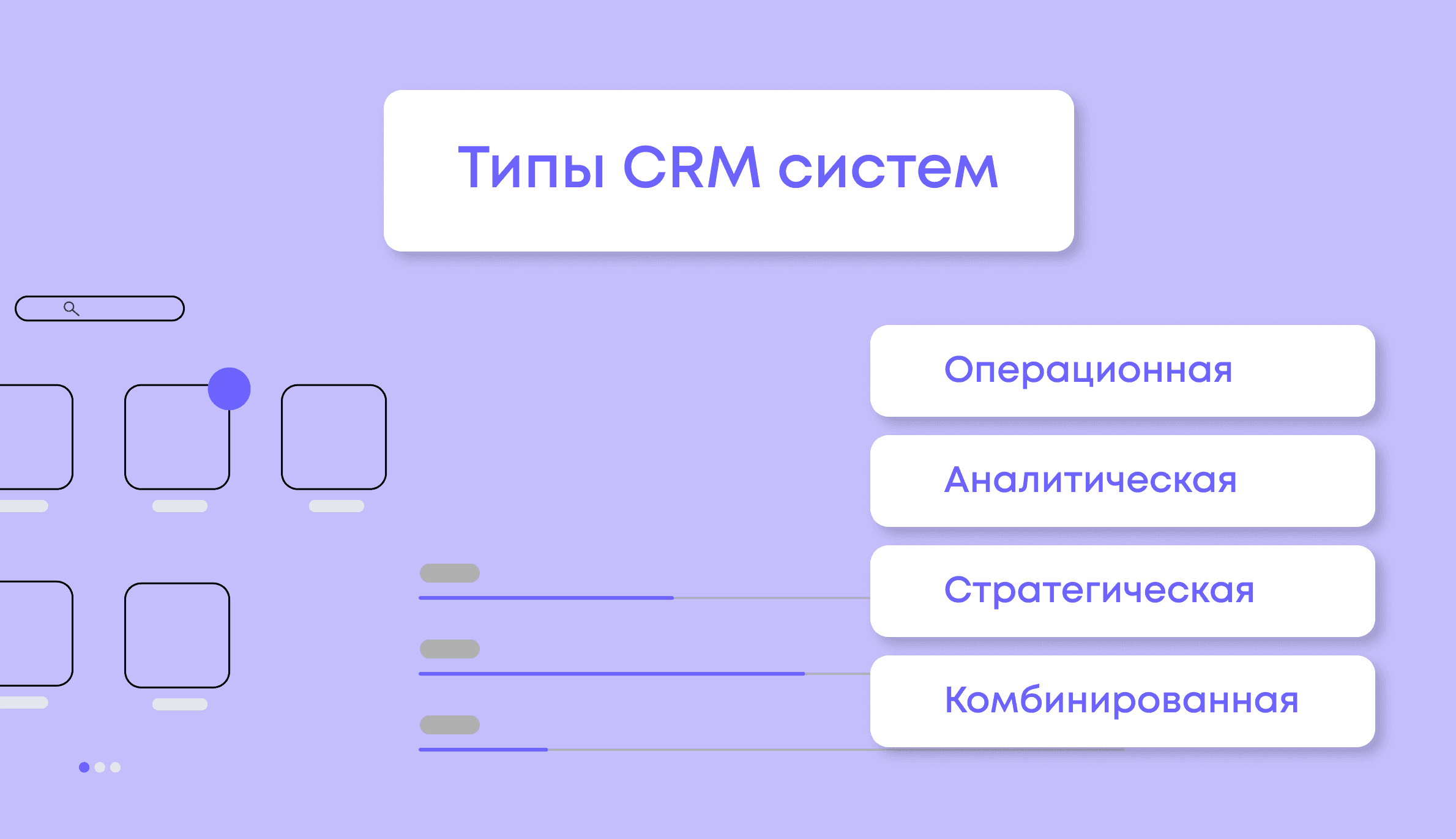 Типы CRM систем

Операционная

Аналитическая

Стратегическая

Комбинированная